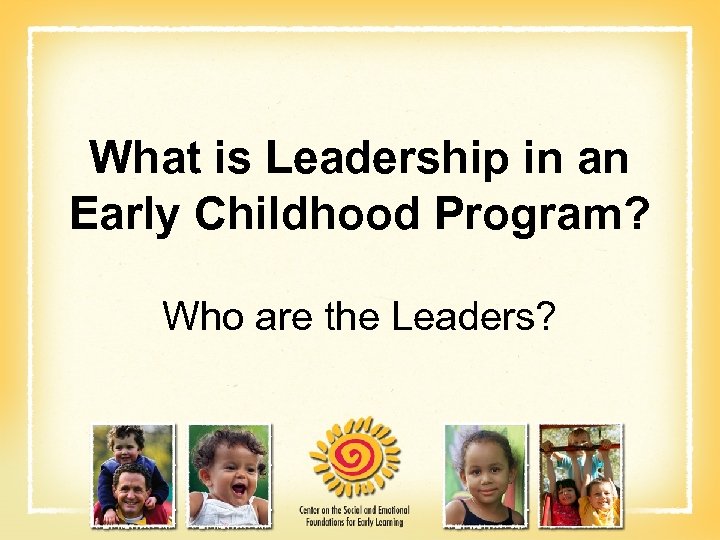 What is Leadership in an Early Childhood Program?

Who are the Leaders?

Center on the Social and Emotional Foundations for Early Learning